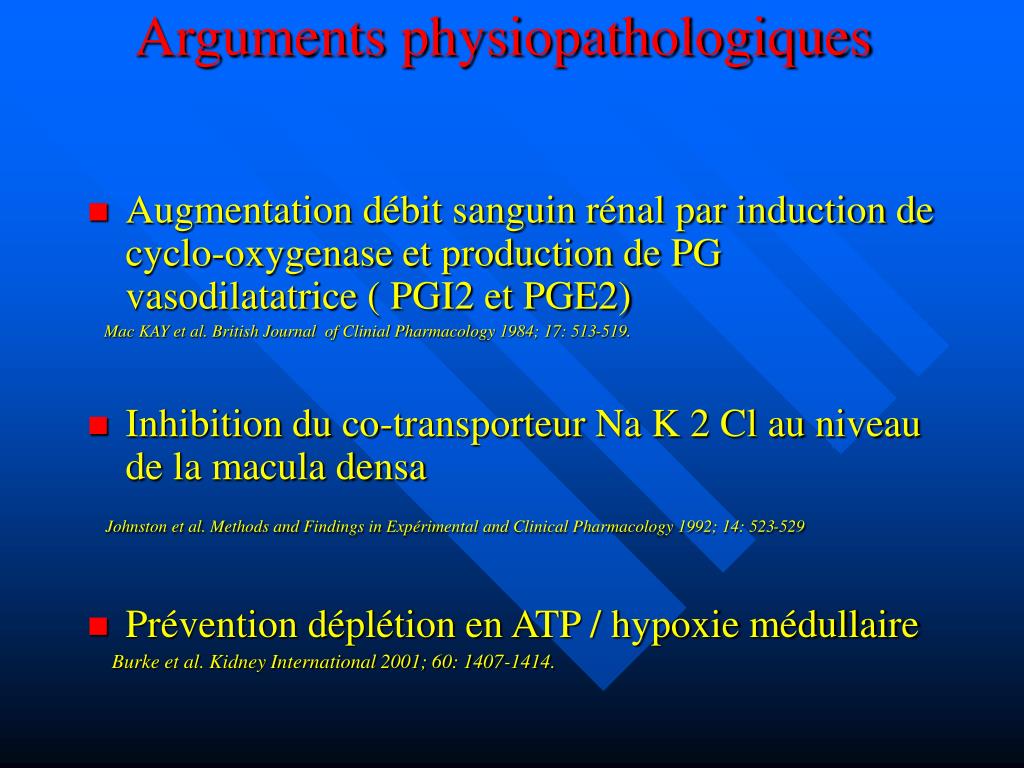 Arguments physiopathologiques

Augmentation débit sanguin rénal par induction de cyclo-oxygenase et production de PG vasodilatatrice ( PGI2 et PGE2)

Mac KAY et al. British Journal of Clinial Pharmacology 1984; 17: 513-519.

Inhibition du co-transporteur Na K 2 Cl au niveau de la macula densa

Johnston et al. Methods and Findings in Expérimental and Clinical Pharmacology 1992; 14: 523-529

Prévention déplétion en ATP / hypoxie médullaire

Burke et al. Kidney International 2001; 60: 1407-1414.